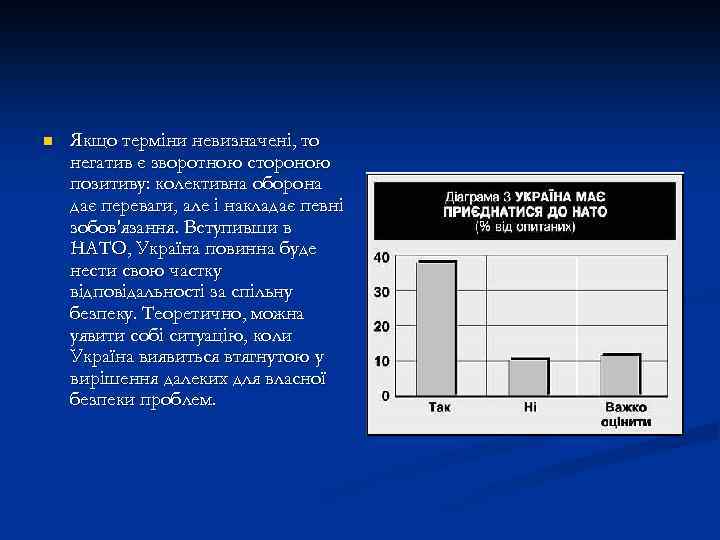 Якщо терміни невизначені, то негатив є зворотною стороною позитиву: колективна оборона дає переваги, але і накладає певні зобов'язання. Вступивши в НАТО, Україна повинна буде нести свою частку відповідальності за спільну безпеку. Теоретично, можна уявити собі ситуацію, коли Україна виявиться втягнутою у вирішення далеких для власної безпеки проблем.

Діаграма 3 УКРАЇНА МАЄ ПРИЄДНАТИСЯ ДО НАТО
(% від опитаних)

40
30
20
10
0

Так
Ні
Важко оцінити